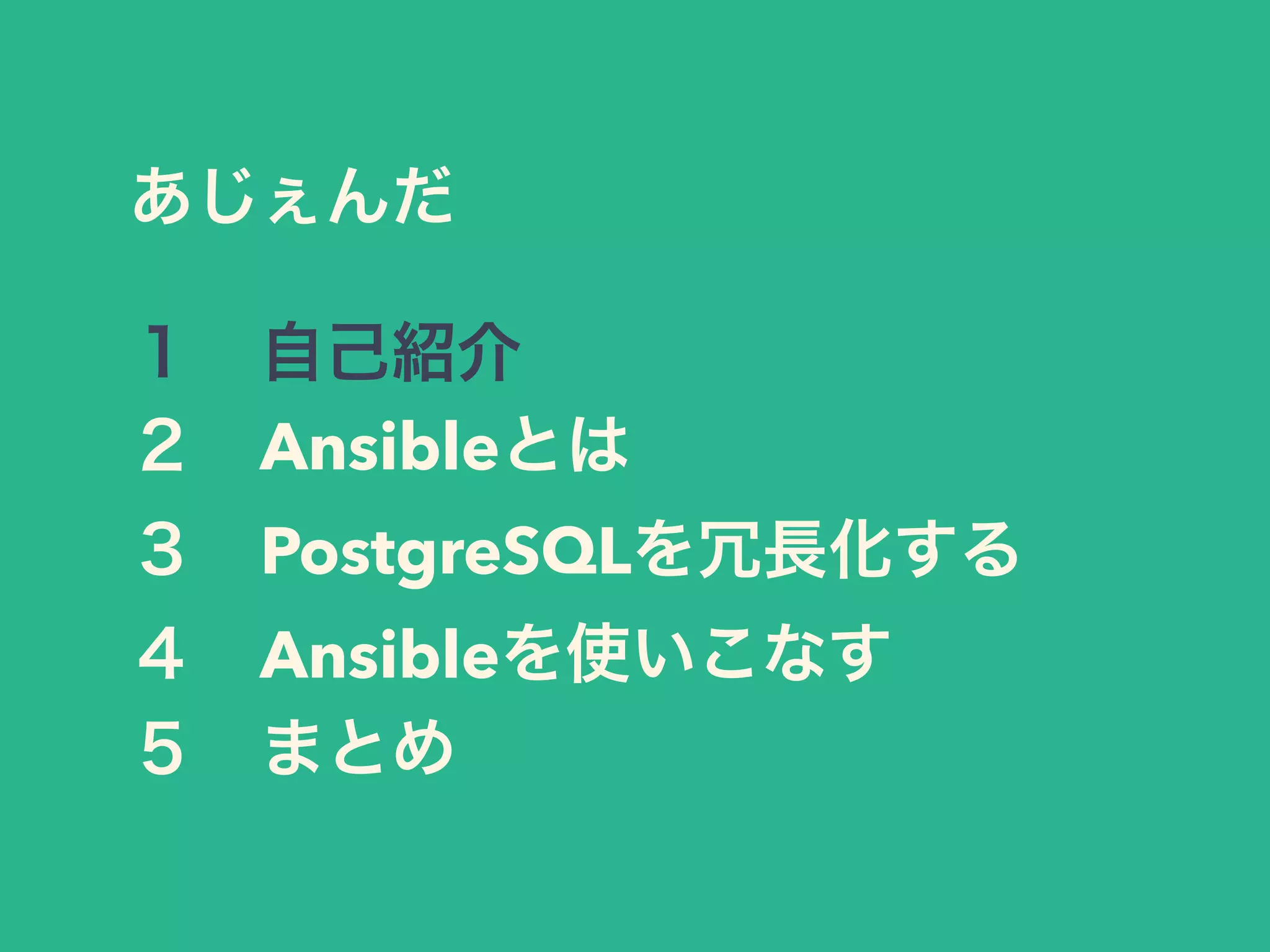 あじぇんだ

1　自己紹介
2　Ansibleとは
3　PostgreSQLを冗長化する
4　Ansibleを使いこなす
5　まとめ